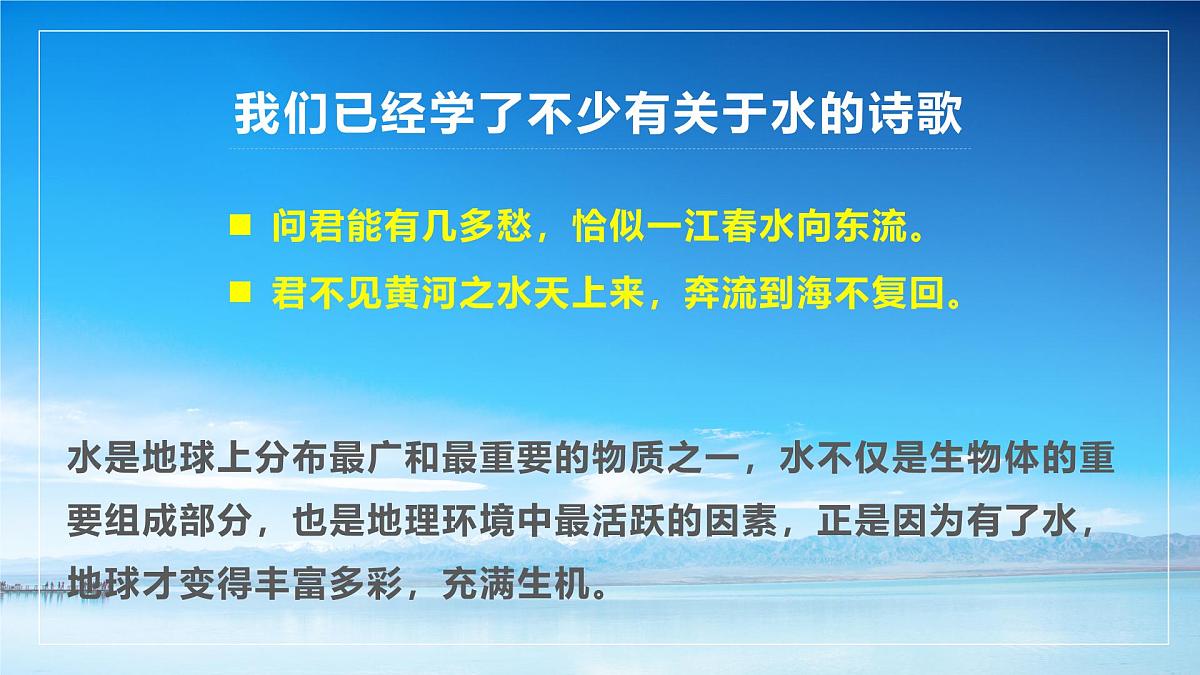 我们已经学了不少有关于水的诗歌

■ 问君能有几多愁，恰似一江春水向东流。

■ 君不见黄河之水天上来，奔流到海不复回。

水是地球上分布最广和最重要的物质之一，水不仅是生物体的重要组成部分，也是地理环境中最活跃的因素，正是因为有了水，地球才变得丰富多彩，充满生机。